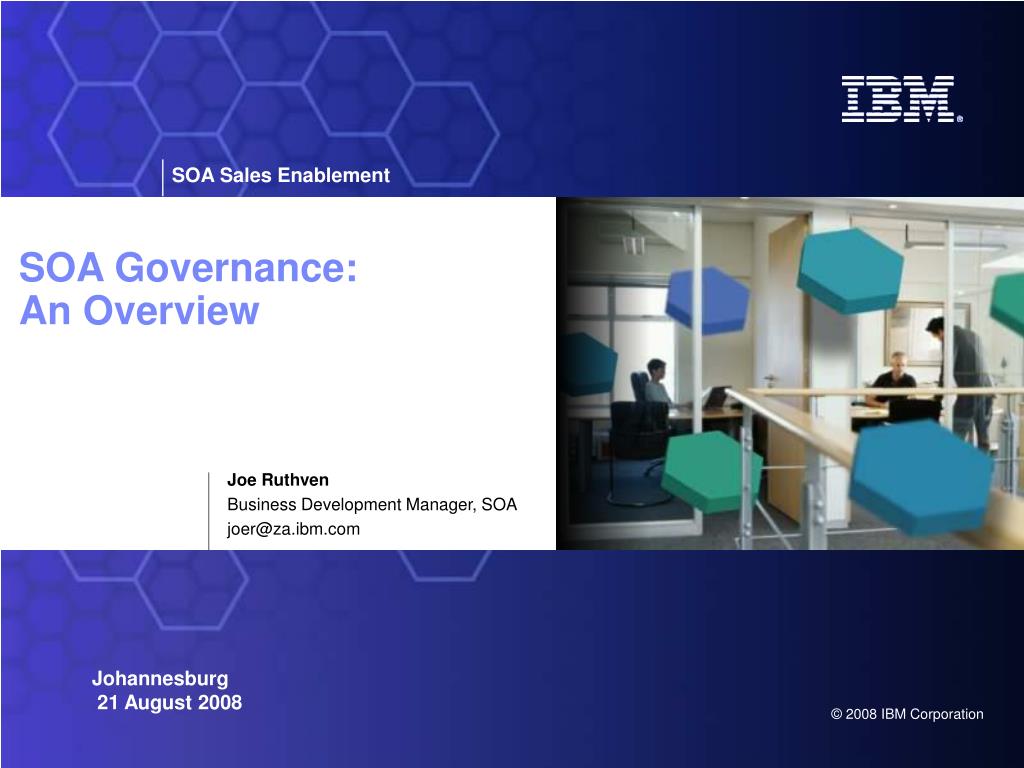 IBM®

SOA Sales Enablement

SOA Governance:
An Overview

Joe Ruthven
Business Development Manager, SOA
joer@za.ibm.com

Johannesburg
21 August 2008

© 2008 IBM Corporation